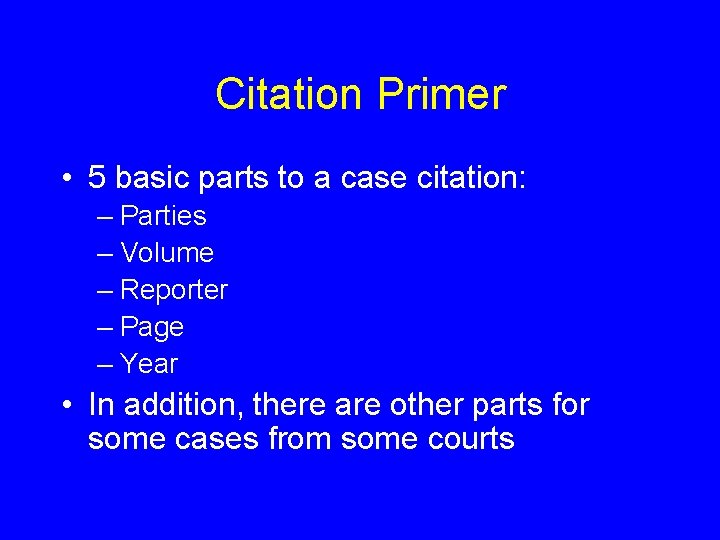 Citation Primer

• 5 basic parts to a case citation:
– Parties
– Volume
– Reporter
– Page
– Year
• In addition, there are other parts for some cases from some courts